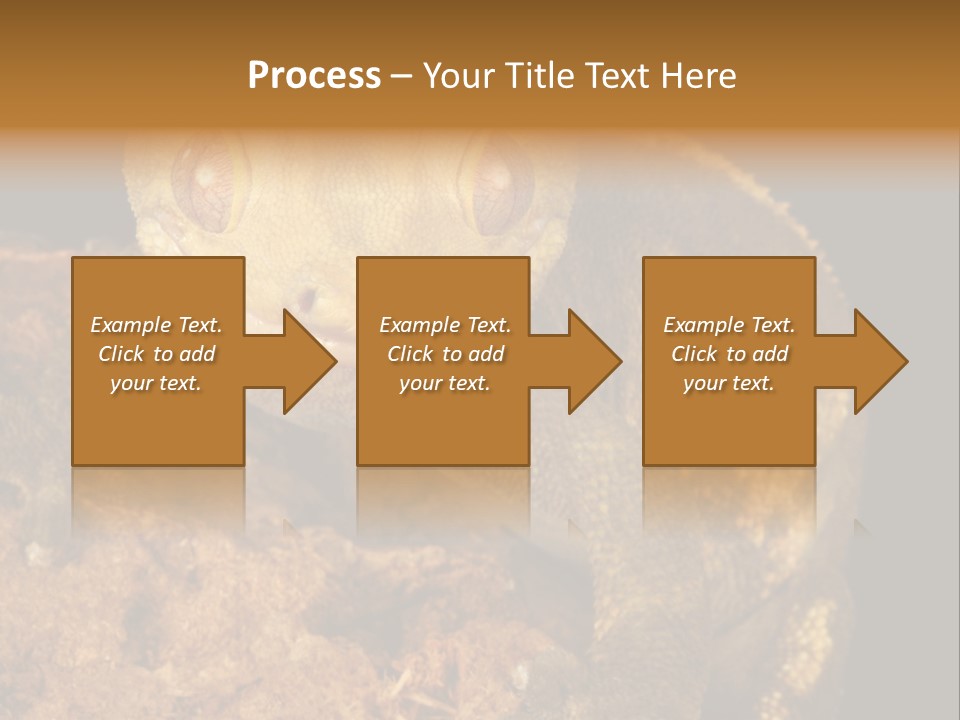 Process – Your Title Text Here

Example Text. Click to add your text.

Example Text. Click to add your text.

Example Text. Click to add your text.